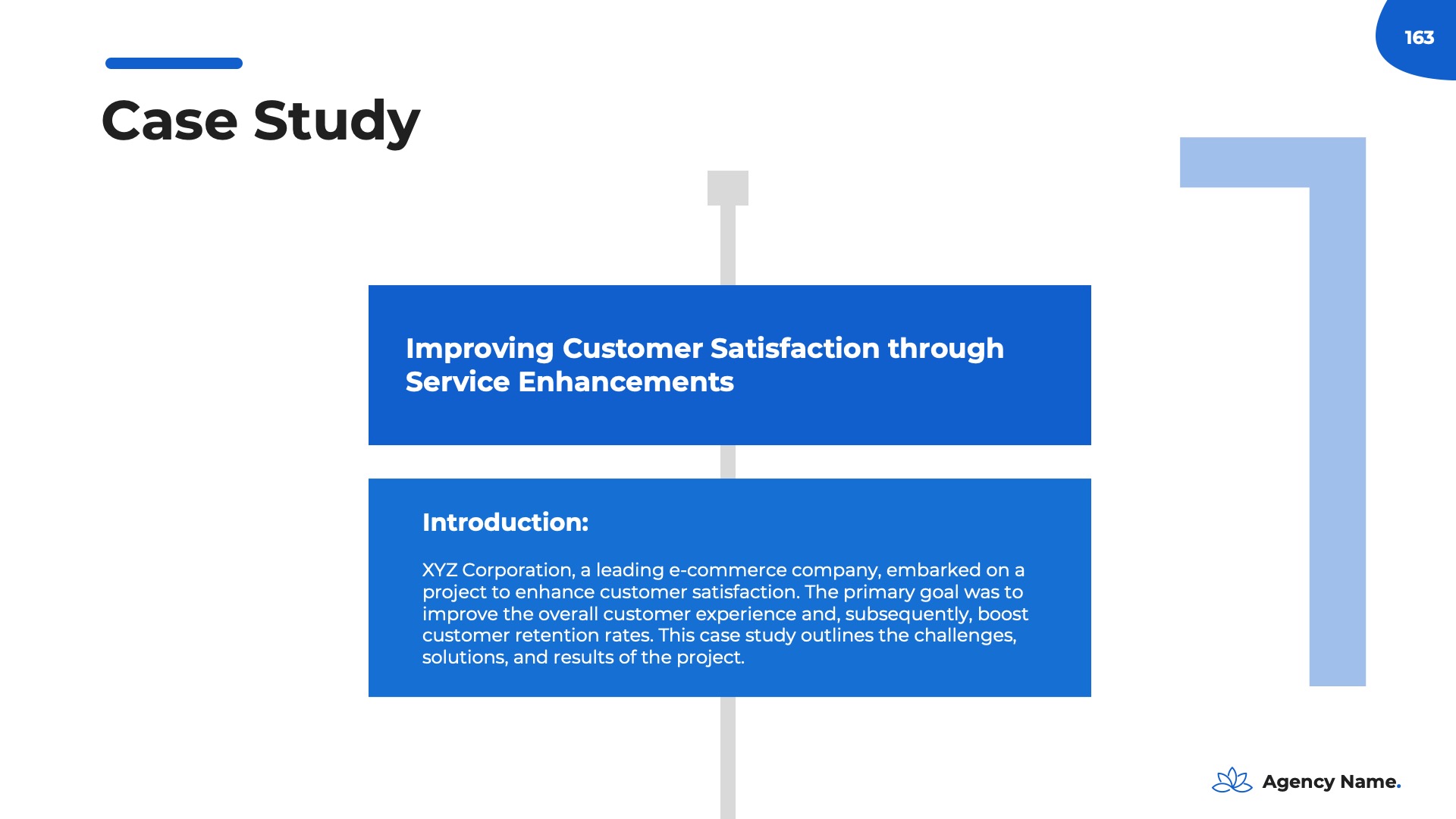 163

Case Study

Improving Customer Satisfaction through Service Enhancements

Introduction:

XYZ Corporation, a leading e-commerce company, embarked on a project to enhance customer satisfaction. The primary goal was to improve the overall customer experience and, subsequently, boost customer retention rates. This case study outlines the challenges, solutions, and results of the project.

Agency Name.